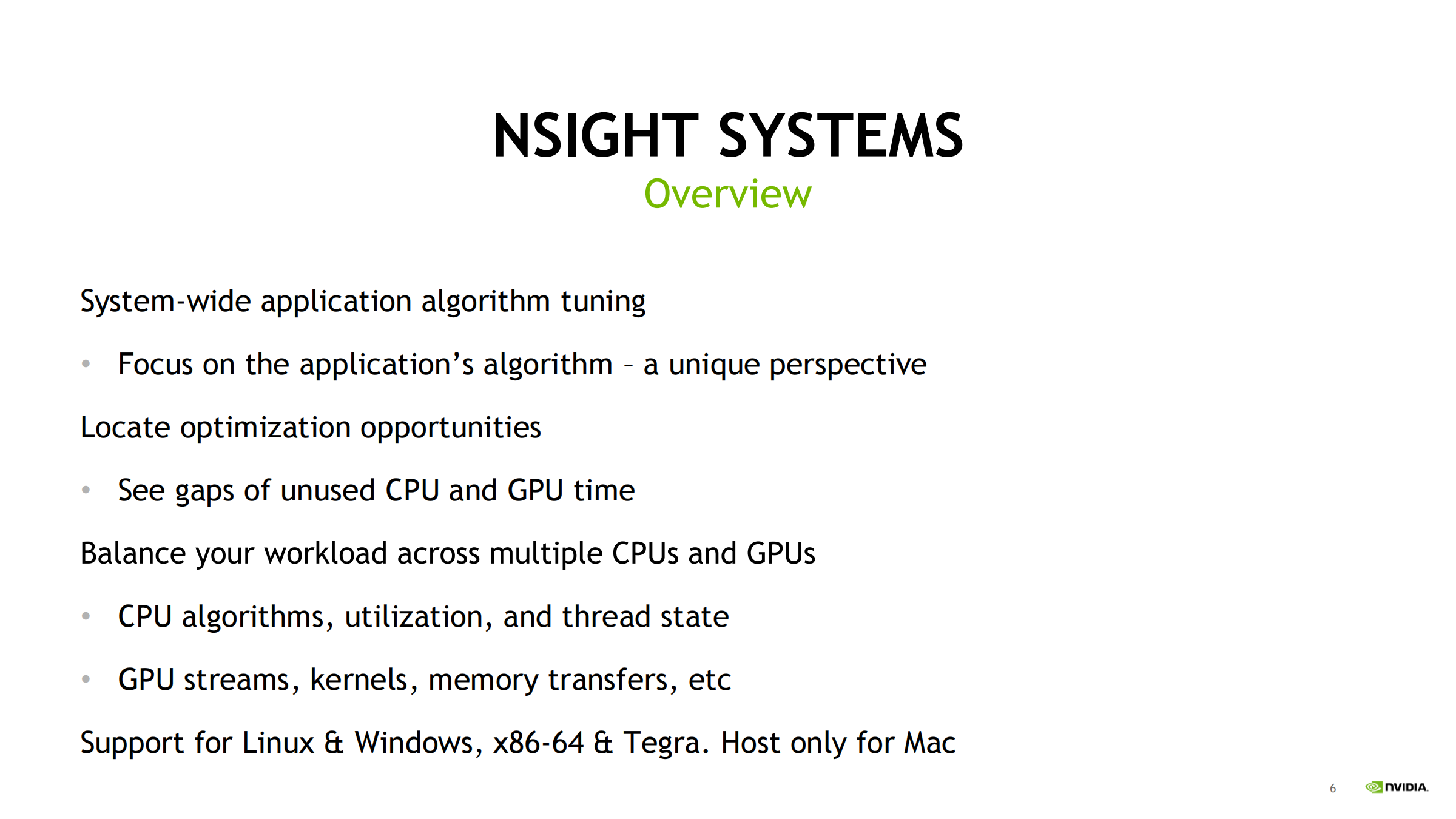 NSIGHT SYSTEMS
Overview

System-wide application algorithm tuning

• Focus on the application’s algorithm – a unique perspective

Locate optimization opportunities

• See gaps of unused CPU and GPU time

Balance your workload across multiple CPUs and GPUs

• CPU algorithms, utilization, and thread state

• GPU streams, kernels, memory transfers, etc

Support for Linux & Windows, x86-64 & Tegra. Host only for Mac

6 NVIDIA.